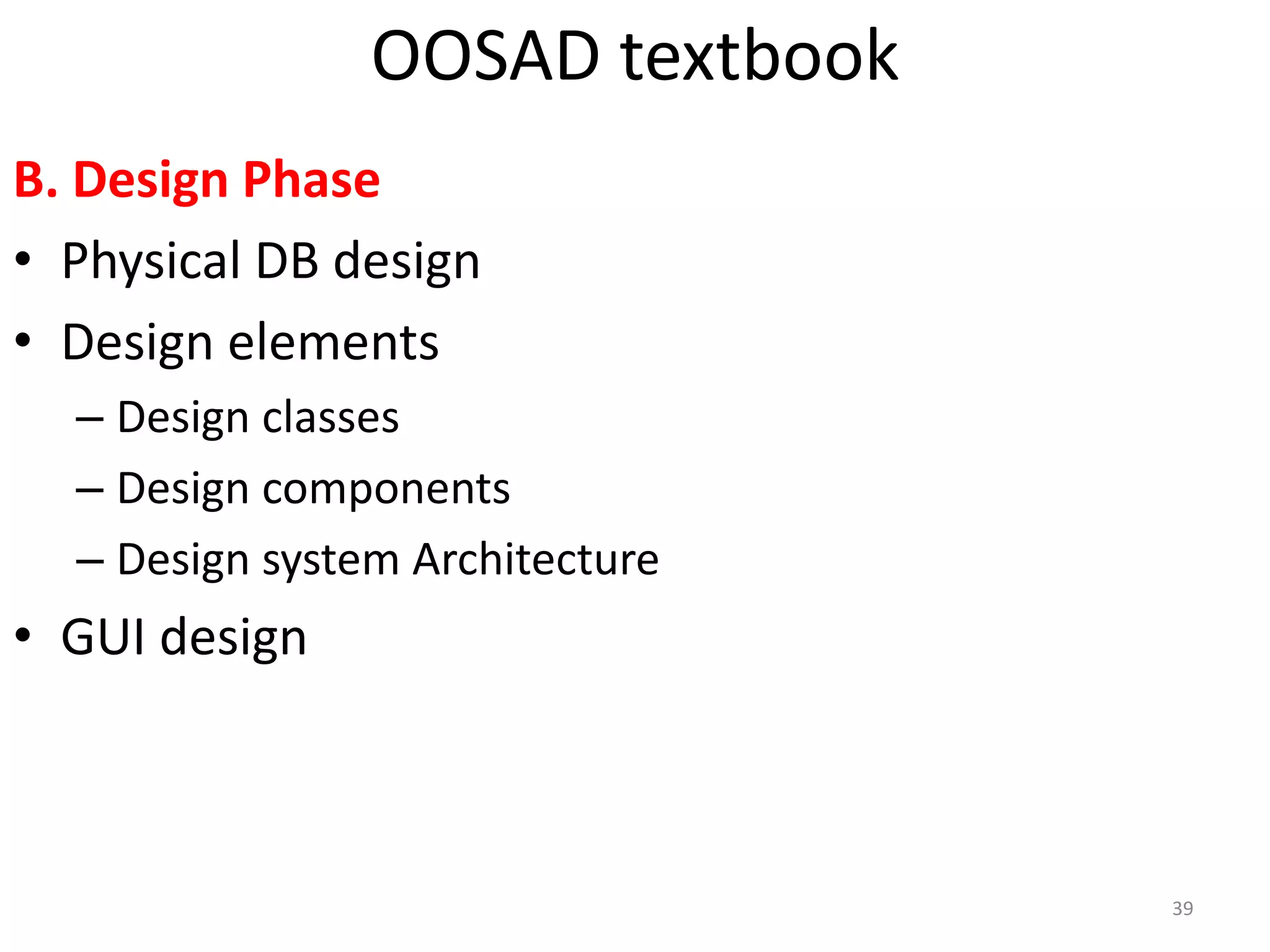 OOSAD textbook

B. Design Phase

• Physical DB design
• Design elements
  – Design classes
  – Design components
  – Design system Architecture
• GUI design

39